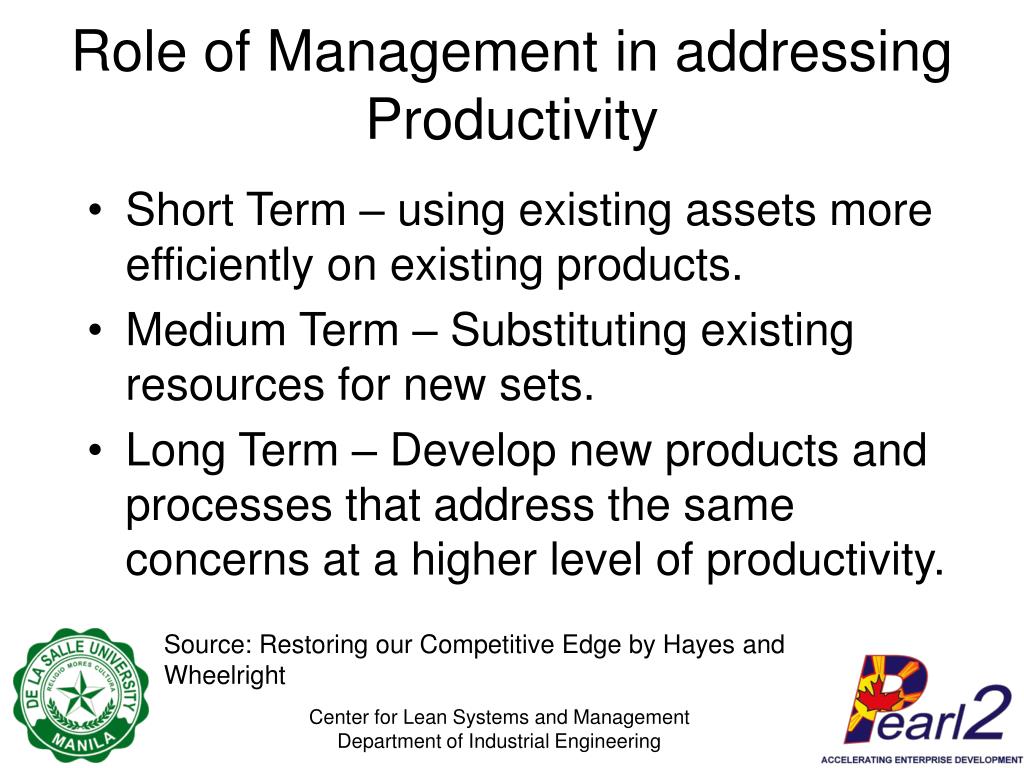 Role of Management in addressing Productivity

• Short Term – using existing assets more efficiently on existing products.
• Medium Term – Substituting existing resources for new sets.
• Long Term – Develop new products and processes that address the same concerns at a higher level of productivity.

Source: Restoring our Competitive Edge by Hayes and Wheelright

DE LA SALLE UNIVERSITY
RELIGIO MORES CULTURA
MANILA

Center for Lean Systems and Management
Department of Industrial Engineering

Pearl2
ACCELERATING ENTERPRISE DEVELOPMENT